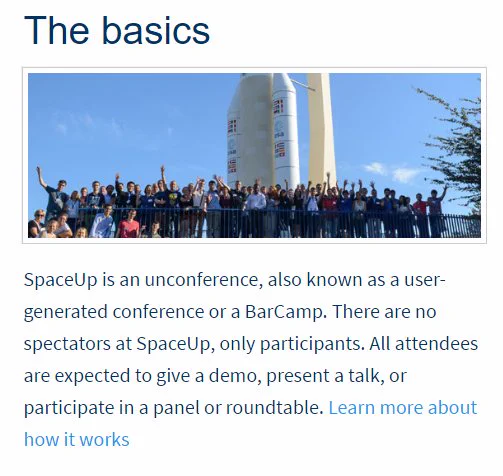 The basics

SpaceUp is an unconference, also known as a user-generated conference or a BarCamp. There are no spectators at SpaceUp, only participants. All attendees are expected to give a demo, present a talk, or participate in a panel or roundtable. Learn more about how it works